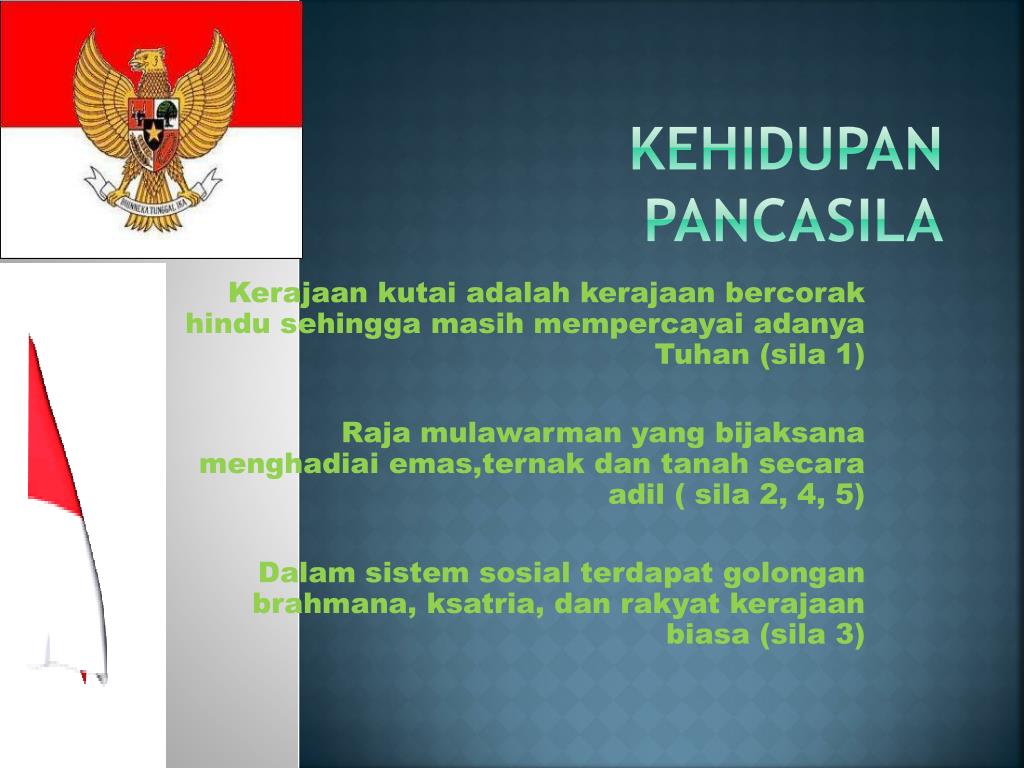 BHINNEKA TUNGGAL IKA

KEHIDUPAN PANCASILA

Kerajaan kutai adalah kerajaan bercorak hindu sehingga masih mempercayai adanya Tuhan (sila 1)

Raja mulawarman yang bijaksana menghadiai emas,ternak dan tanah secara adil ( sila 2, 4, 5)

Dalam sistem sosial terdapat golongan brahmana, ksatria, dan rakyat kerajaan biasa (sila 3)